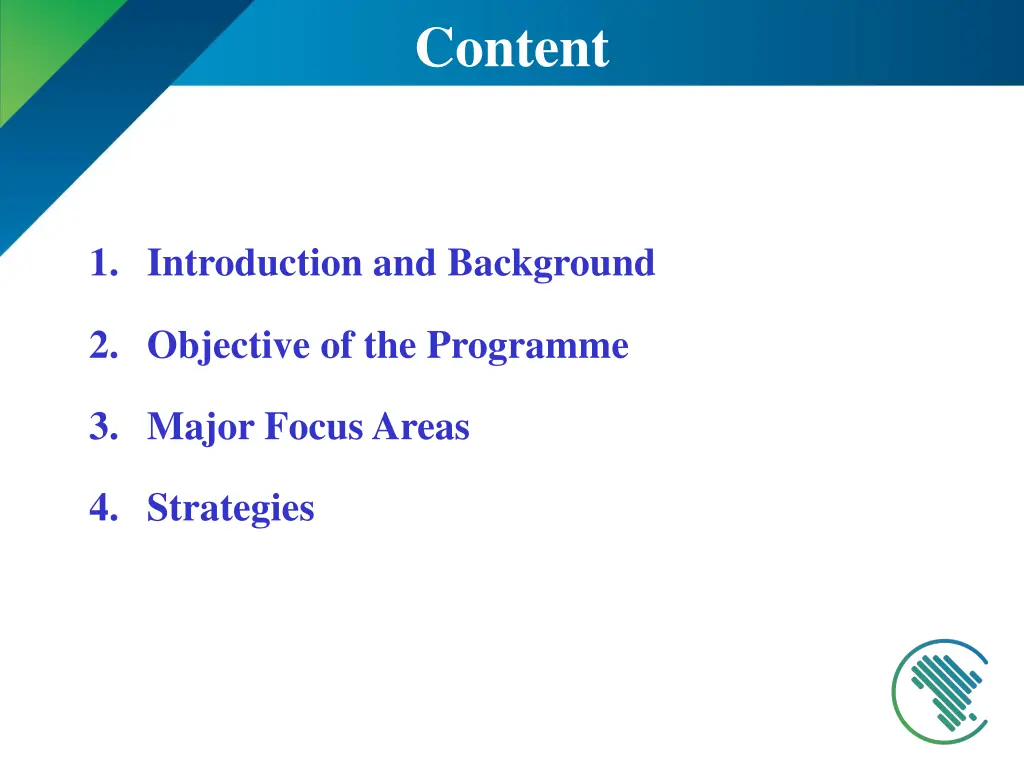 Content

1. Introduction and Background
2. Objective of the Programme
3. Major Focus Areas
4. Strategies